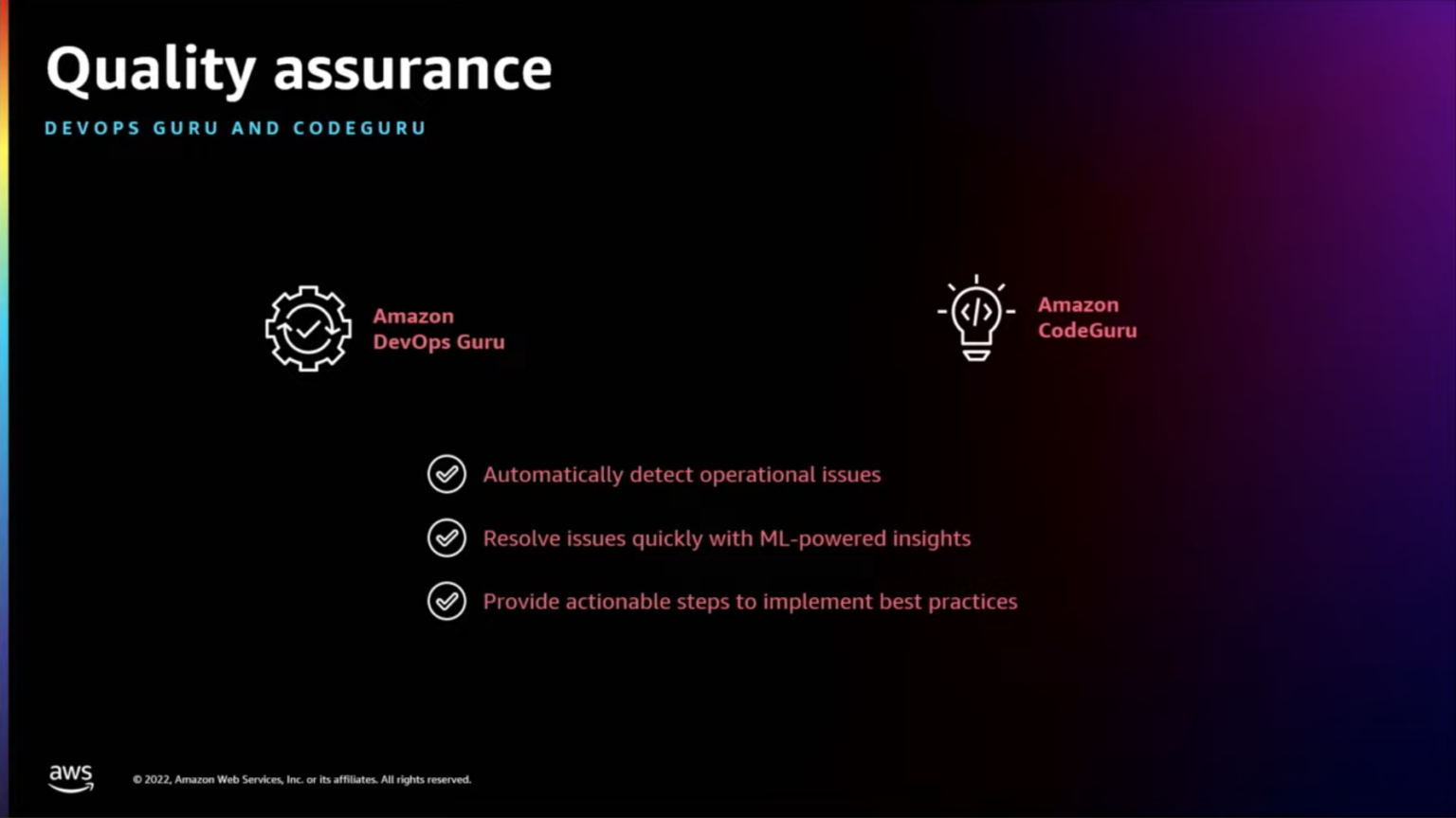 Quality assurance

DEVOPS GURU AND CODEGURU

Amazon DevOps Guru

Amazon CodeGuru

Automatically detect operational issues

Resolve issues quickly with ML-powered insights

Provide actionable steps to implement best practices

aws

© 2022, Amazon Web Services, Inc. or its affiliates. All rights reserved.